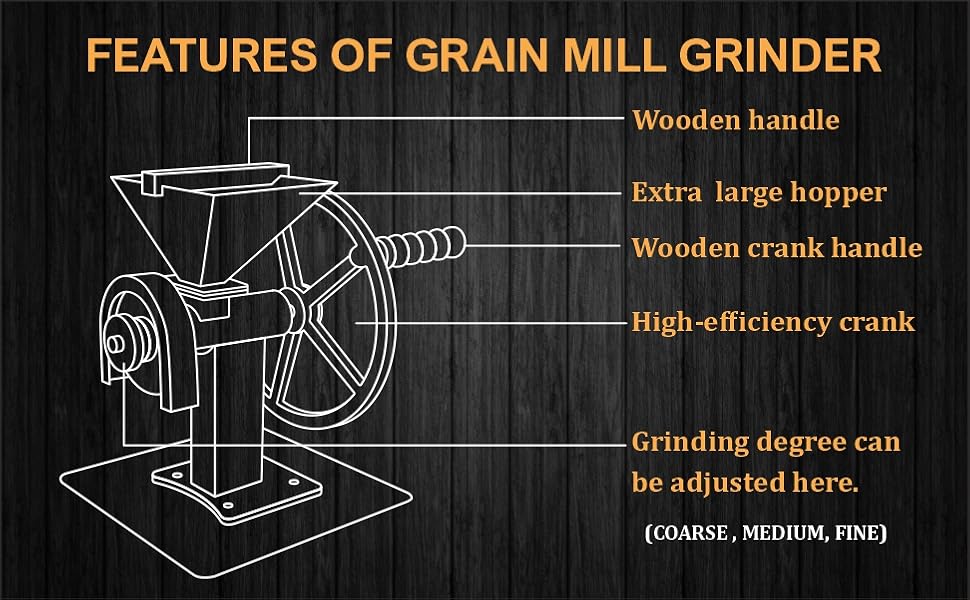 FEATURES OF GRAIN MILL GRINDER

Wooden handle

Extra  large hopper

Wooden crank handle

High-efficiency crank

Grinding degree can be adjusted here.

(COARSE , MEDIUM, FINE)